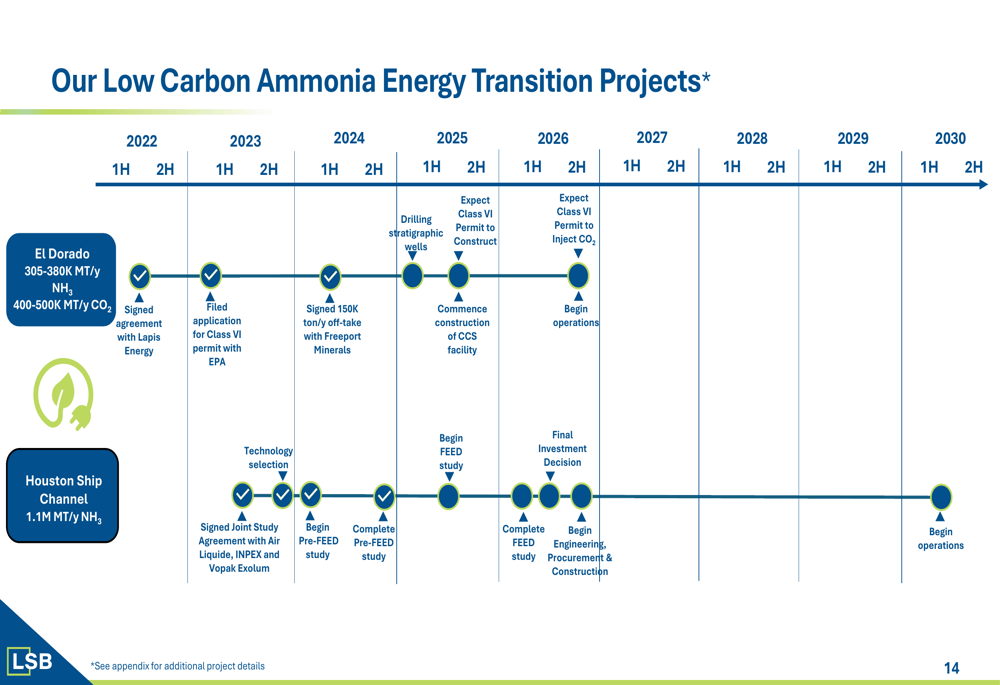 Our Low Carbon Ammonia Energy Transition Projects*

2022 2023 2024 2025 2026 2027 2028 2029 2030

1H 2H 1H 2H 1H 2H 1H 2H 1H 2H 1H 2H 1H 2H 1H 2H 1H 2H

El Dorado
305-380K MT/y $NH_3$
400-500K MT/y $CO_2$

Signed agreement with Lapis Energy

Filed application for Class VI permit with EPA

Signed 150K ton/y off-take with Freeport Minerals

Drilling stratigraphic wells

Expect Class VI Permit to Construct

Commence construction of CCS facility

Expect Class VI Permit to Inject $CO_2$

Begin operations

Houston Ship Channel
1.1M MT/y $NH_3$

Signed Joint Study Agreement with Air Liquide, INPEX and Vopak Exolum

Technology selection

Begin Pre-FEED study

Complete Pre-FEED study

Begin FEED study

Complete FEED study

Final Investment Decision

Begin Engineering, Procurement & Construction

Begin operations

LSB

*See appendix for additional project details

14